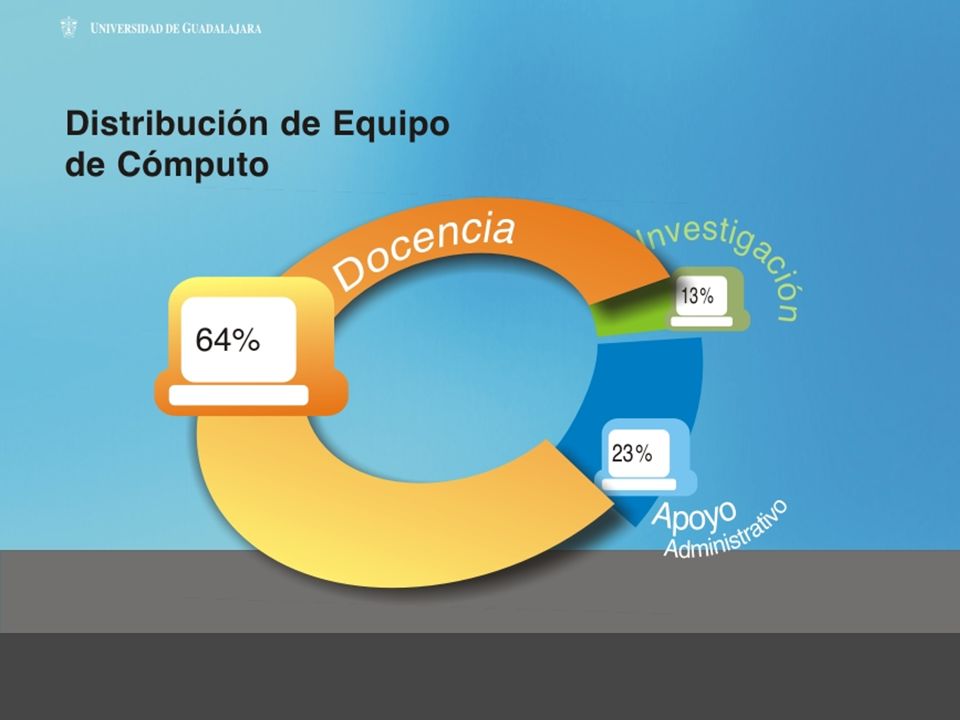 UNIVERSIDAD DE GUADALAJARA

Distribución de Equipo de Cómputo

Docencia

64%

Investigación

13%

23%

Apoyo Administrativo